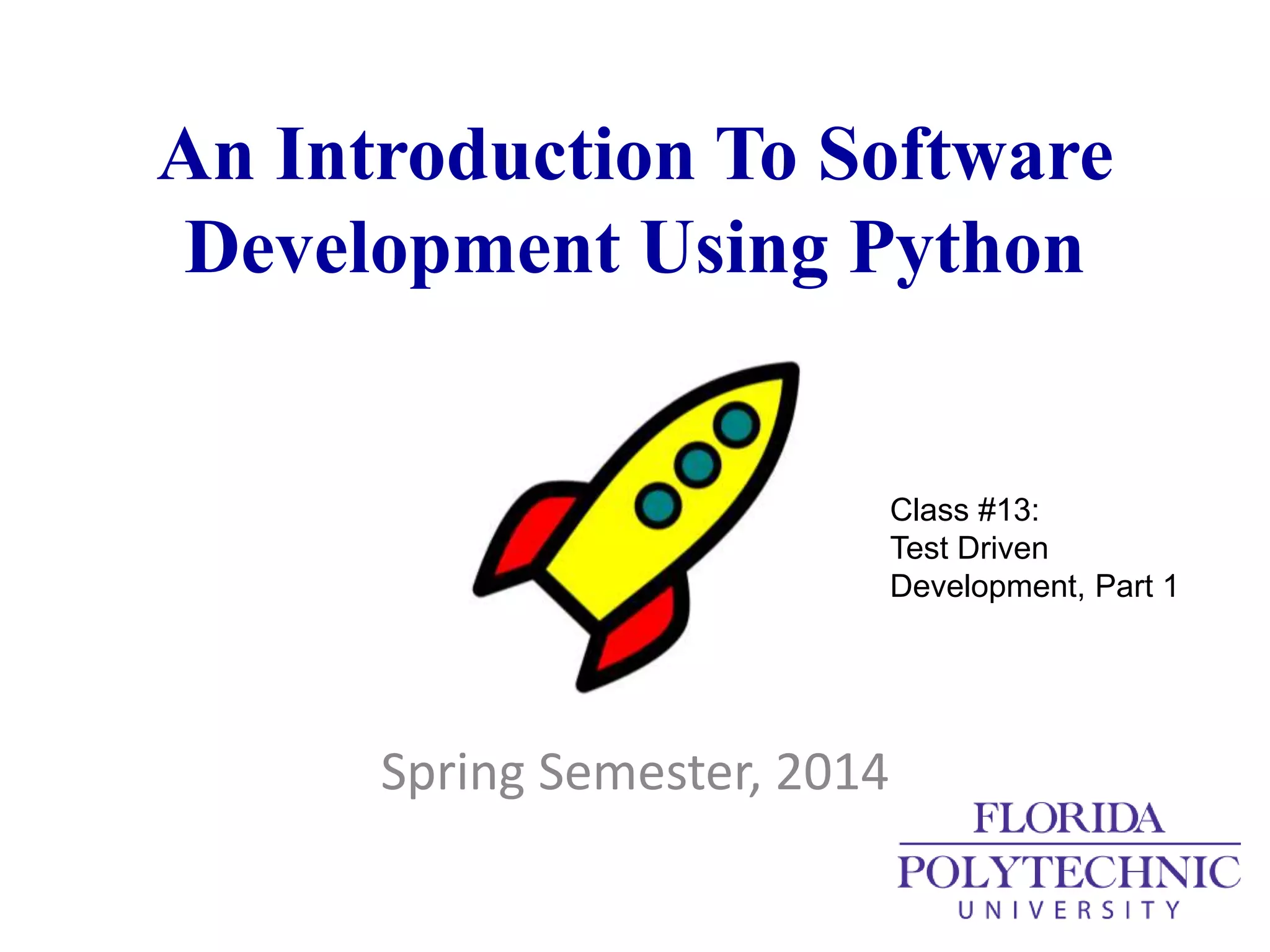 An Introduction To Software Development Using Python

Class #13:
Test Driven Development, Part 1

Spring Semester, 2014

FLORIDA
POLYTECHNIC
UNIVERSITY